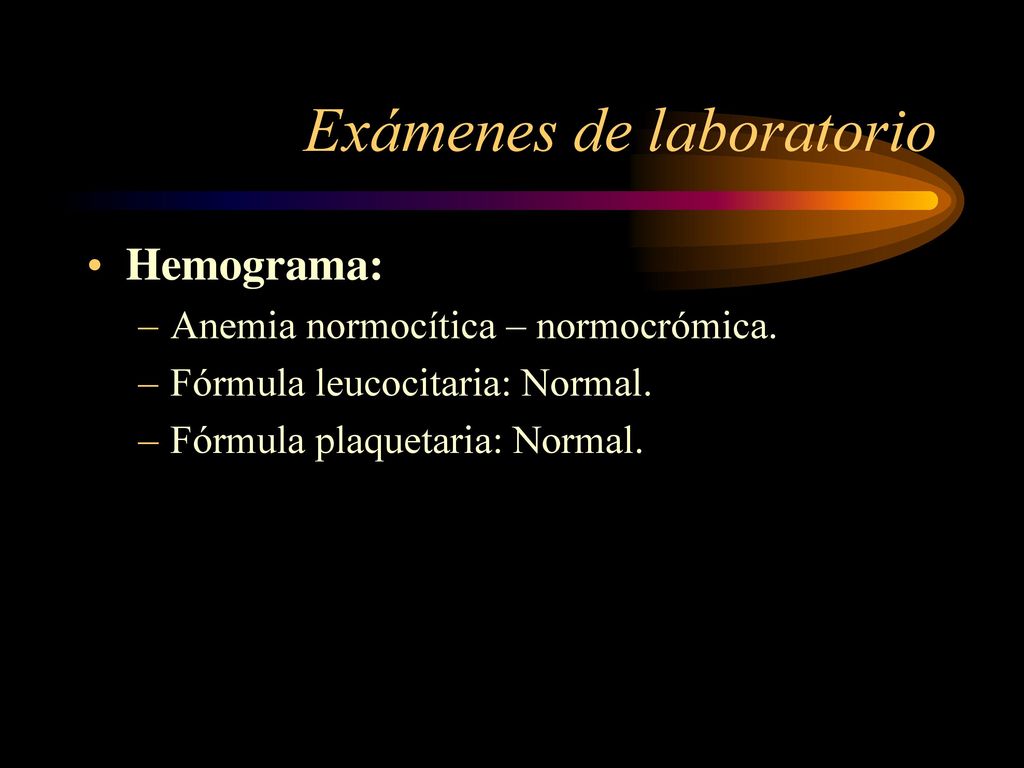 Exámenes de laboratorio

• Hemograma:
– Anemia normocítica – normocrómica.
– Fórmula leucocitaria: Normal.
– Fórmula plaquetaria: Normal.